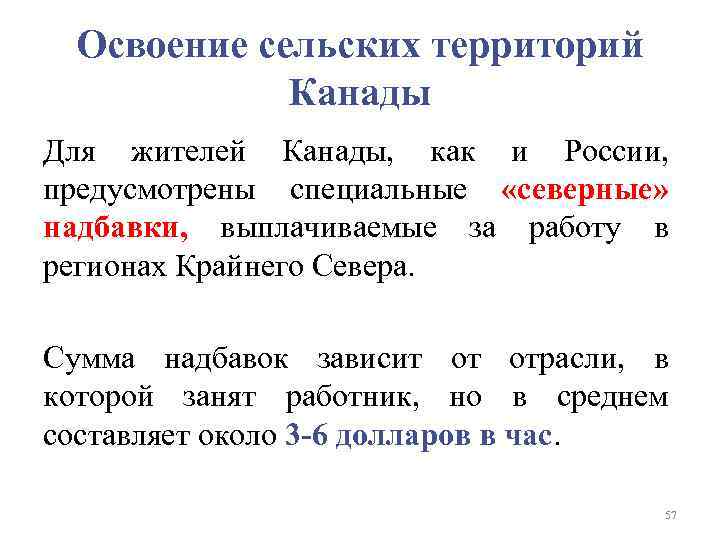 Освоение сельских территорий Канады

Для жителей Канады, как и России, предусмотрены специальные «северные» надбавки, выплачиваемые за работу в регионах Крайнего Севера.

Сумма надбавок зависит от отрасли, в которой занят работник, но в среднем составляет около 3-6 долларов в час.

57